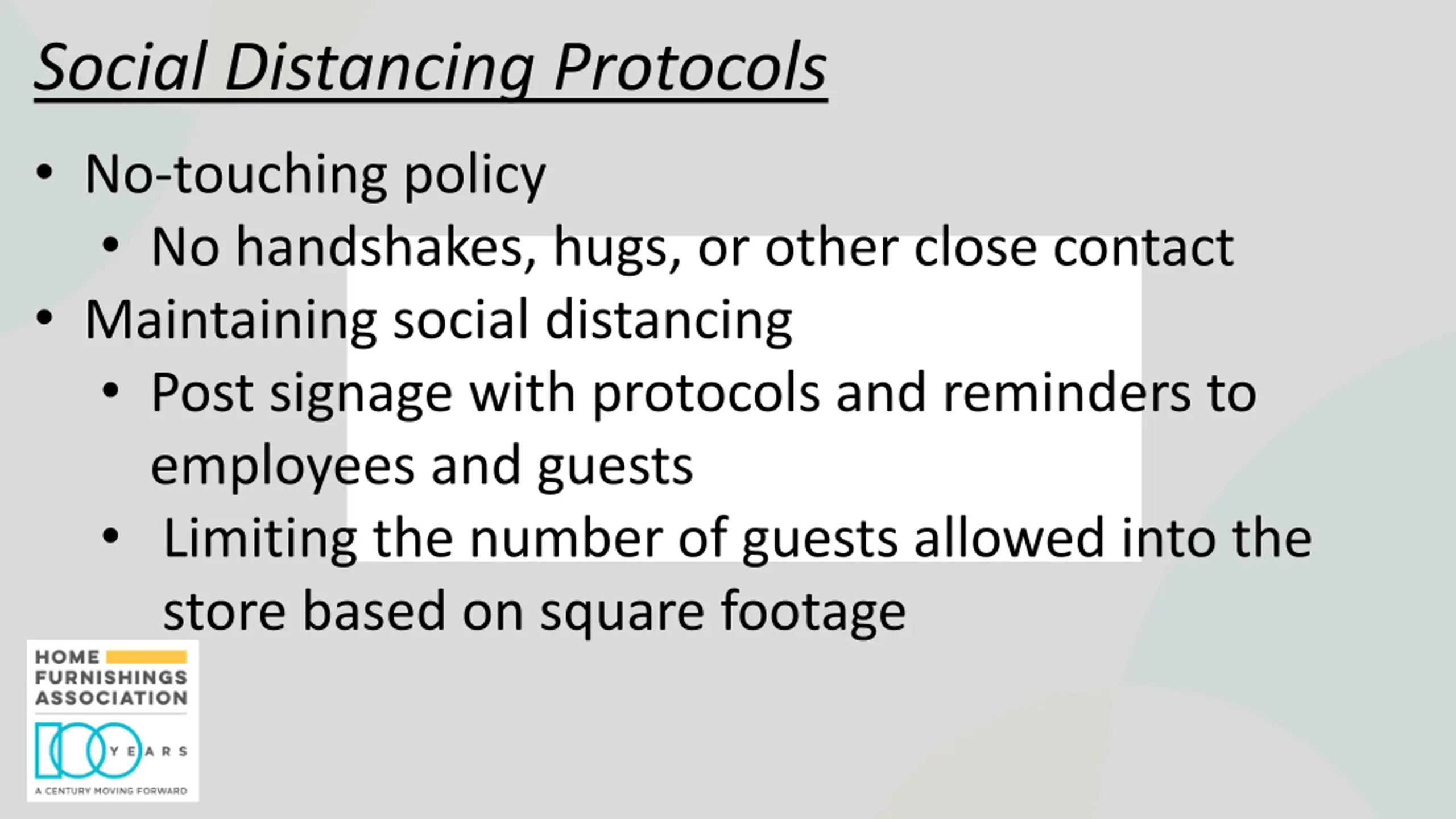 Social Distancing Protocols

• No-touching policy
  • No handshakes, hugs, or other close contact
• Maintaining social distancing
  • Post signage with protocols and reminders to employees and guests
  • Limiting the number of guests allowed into the store based on square footage

HOME FURNISHINGS ASSOCIATION
100 YEARS
A CENTURY MOVING FORWARD